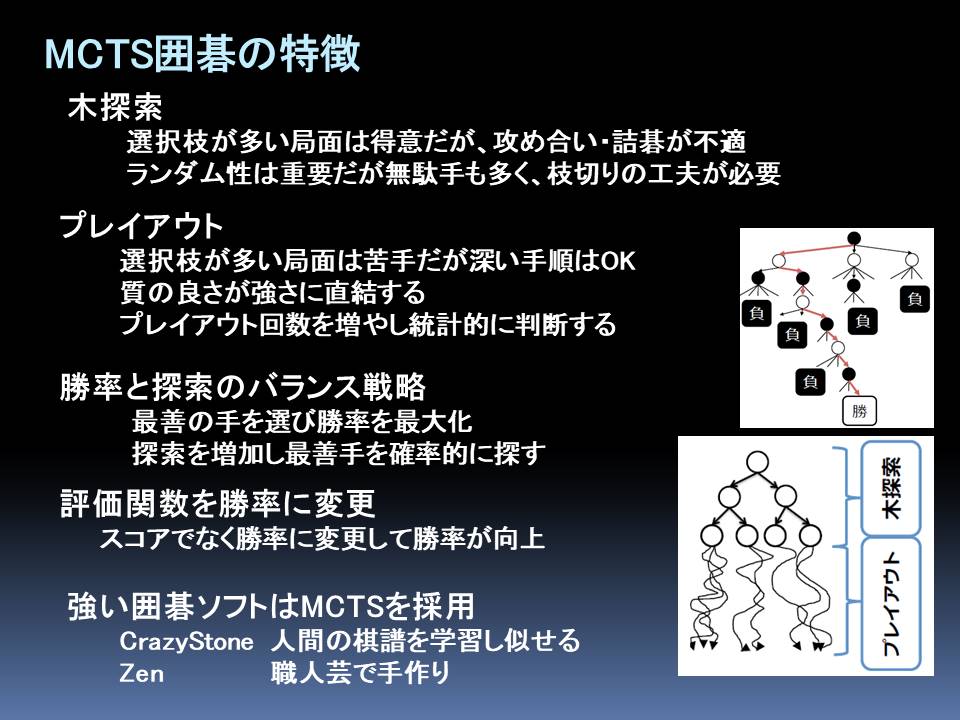 MCTS囲碁の特徴

木探索
選択枝が多い局面は得意だが、攻め合い・詰碁が不適
ランダム性は重要だが無駄手も多く、枝切りの工夫が必要

プレイアウト
選択枝が多い局面は苦手だが深い手順はOK
質の良さが強さに直結する
プレイアウト回数を増やし統計的に判断する

勝率と探索のバランス戦略
最善の手を選び勝率を最大化
探索を増加し最善手を確率的に探す

評価関数を勝率に変更
スコアでなく勝率に変更して勝率が向上

強い囲碁ソフトはMCTSを採用
CrazyStone 人間の棋譜を学習し似せる
Zen 職人芸で手作り

負
負
負
負
負
勝

木探索
プレイアウト